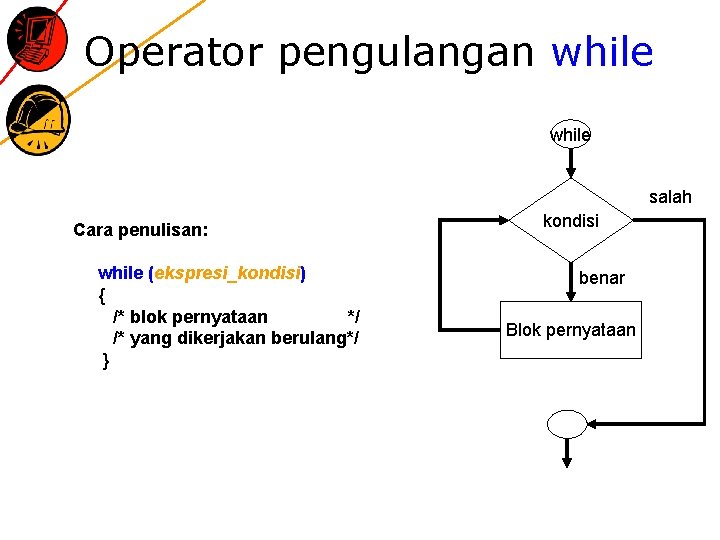 Operator pengulangan while

Cara penulisan:

while (ekspresi_kondisi)
{
/* blok pernyataan */
/* yang dikerjakan berulang*/
}

while
kondisi
salah
benar
Blok pernyataan